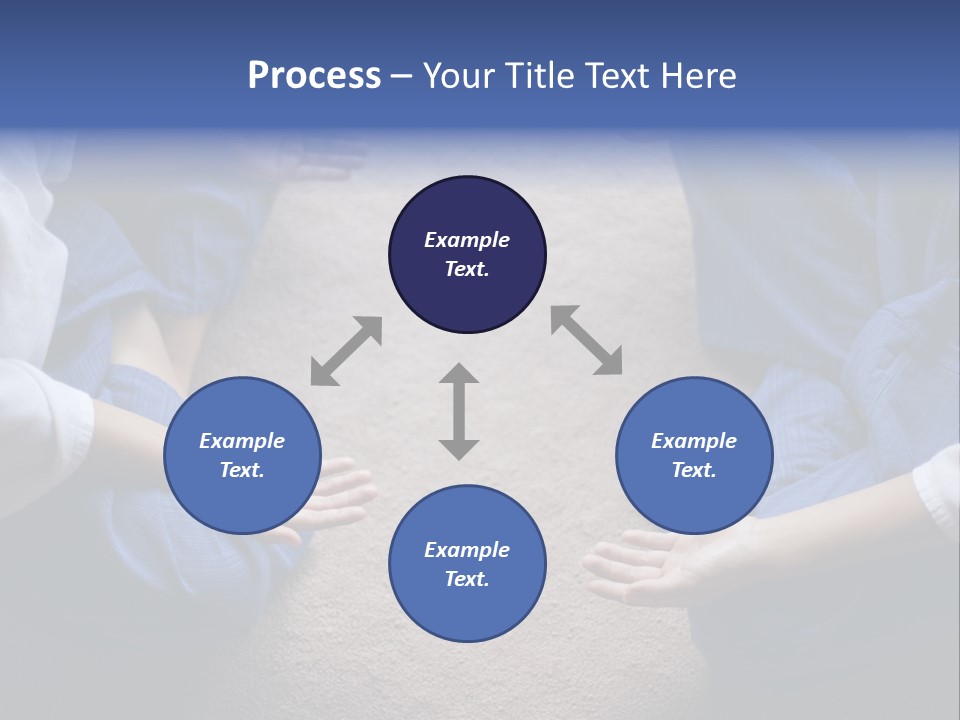 Process – Your Title Text Here

Example Text.

Example Text.

Example Text.

Example Text.